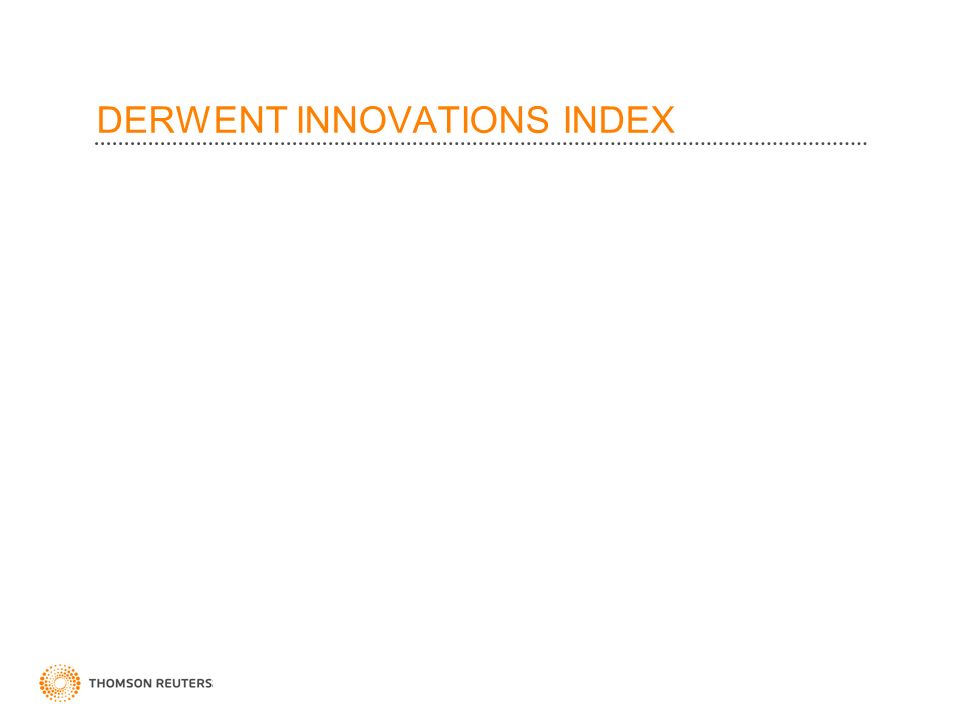 DERWENT INNOVATIONS INDEX

THOMSON REUTERS